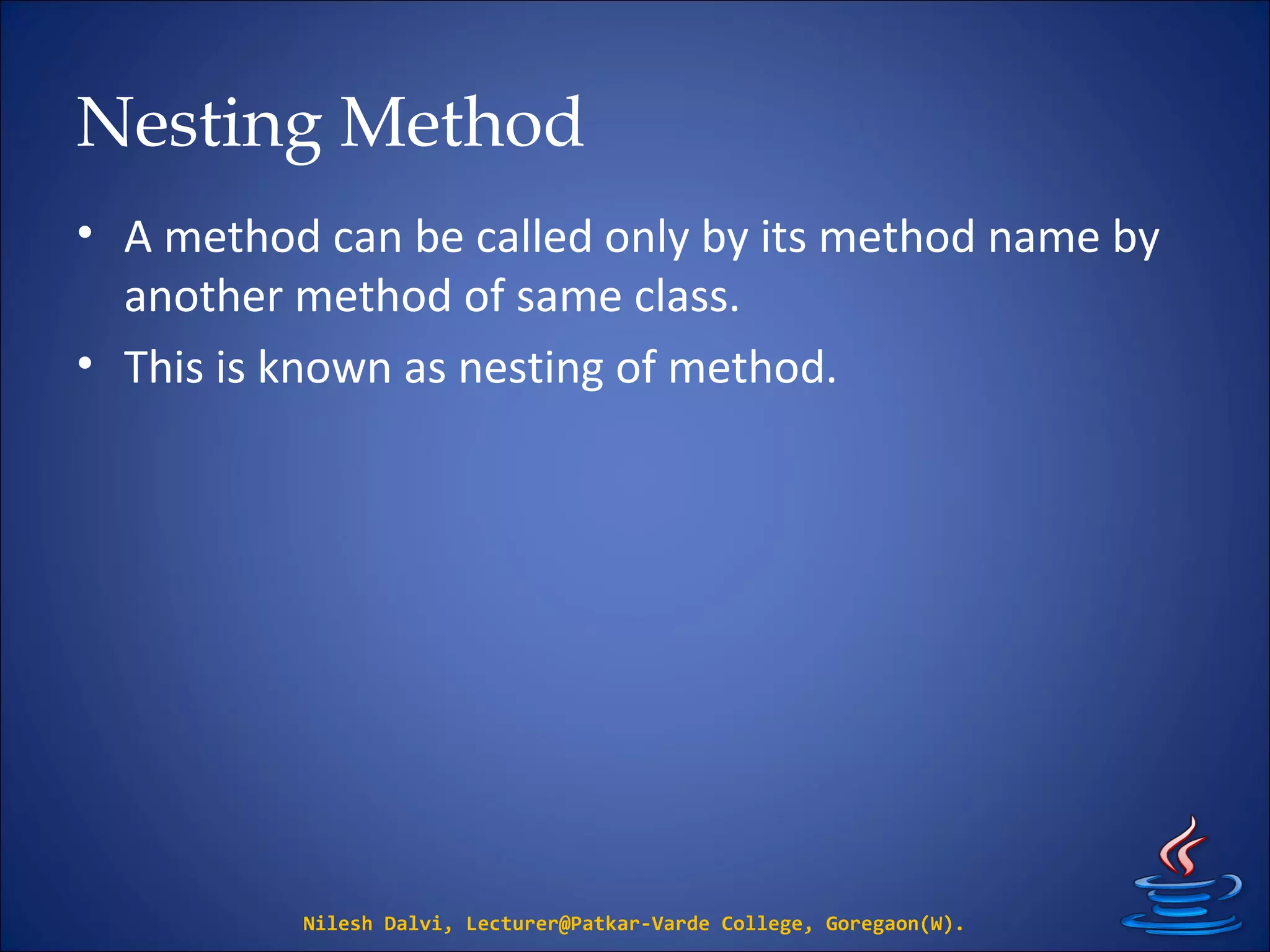 Nesting Method

• A method can be called only by its method name by another method of same class.

• This is known as nesting of method.

Nilesh Dalvi, Lecturer@Patkar-Varde College, Goregaon(W).